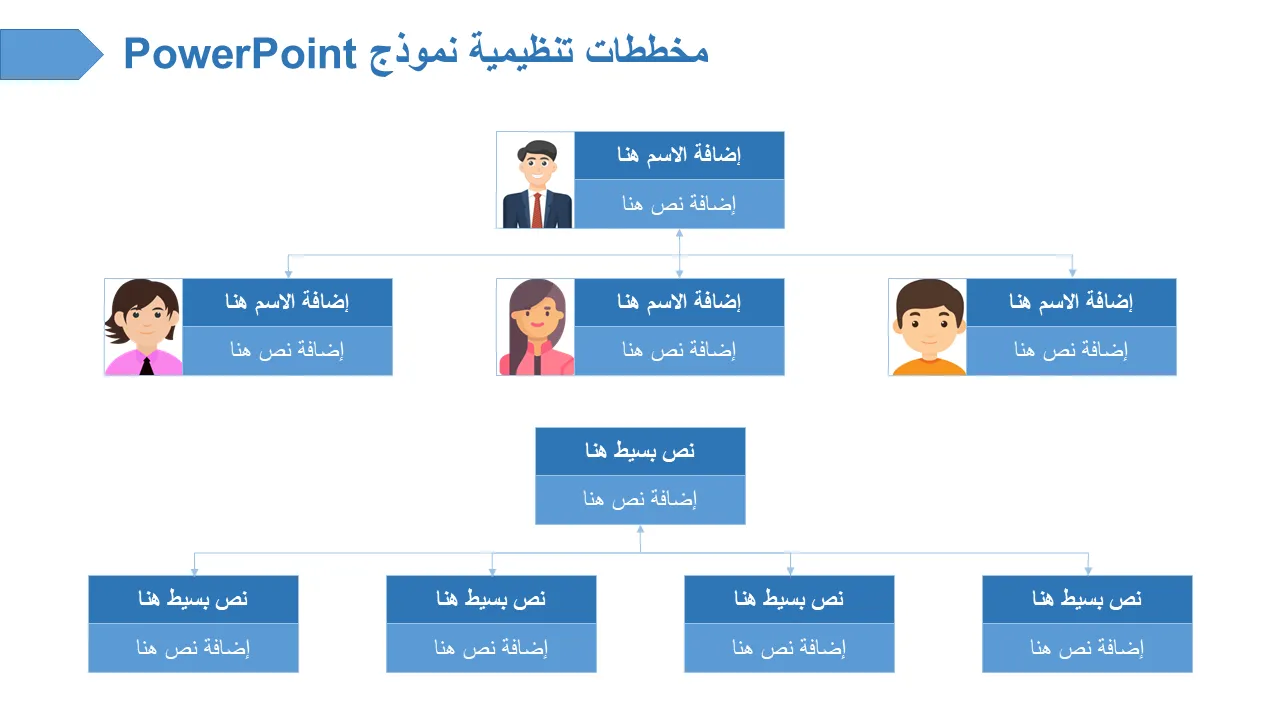 مخططات تنظيمية نموذج PowerPoint

إضافة الاسم هنا
إضافة نص هنا

إضافة الاسم هنا
إضافة نص هنا

إضافة الاسم هنا
إضافة نص هنا

إضافة الاسم هنا
إضافة نص هنا

نص بسيط هنا
إضافة نص هنا

نص بسيط هنا
إضافة نص هنا

نص بسيط هنا
إضافة نص هنا

نص بسيط هنا
إضافة نص هنا

نص بسيط هنا
إضافة نص هنا